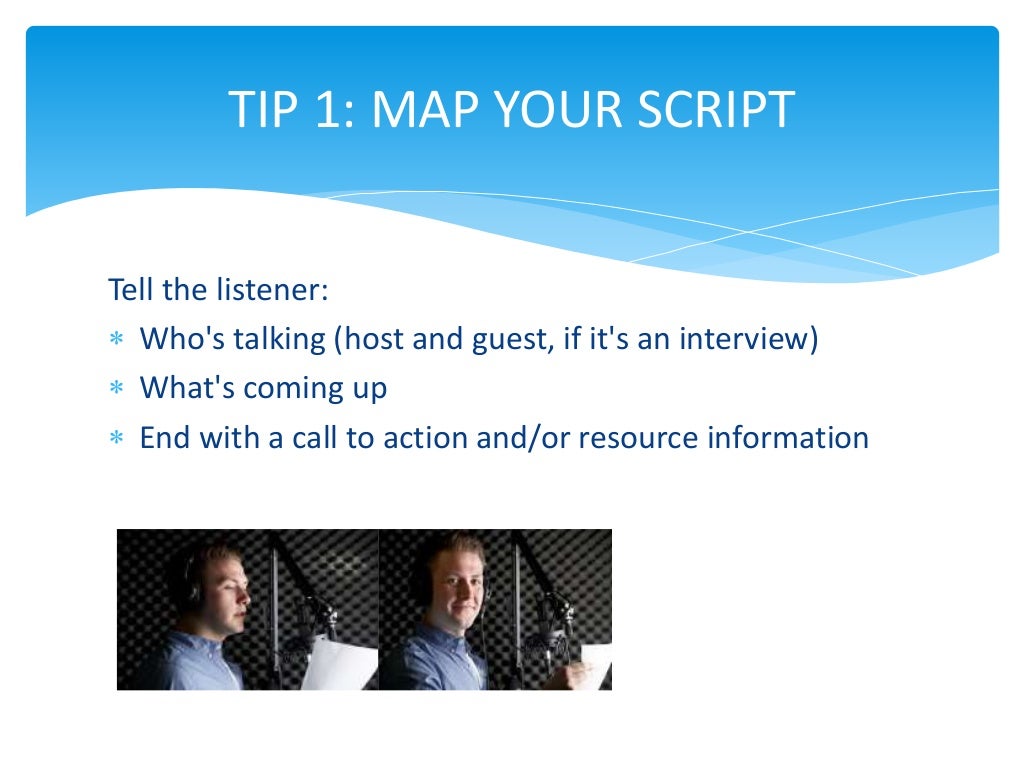 TIP 1: MAP YOUR SCRIPT

Tell the listener:

* Who's talking (host and guest, if it's an interview)
* What's coming up
* End with a call to action and/or resource information